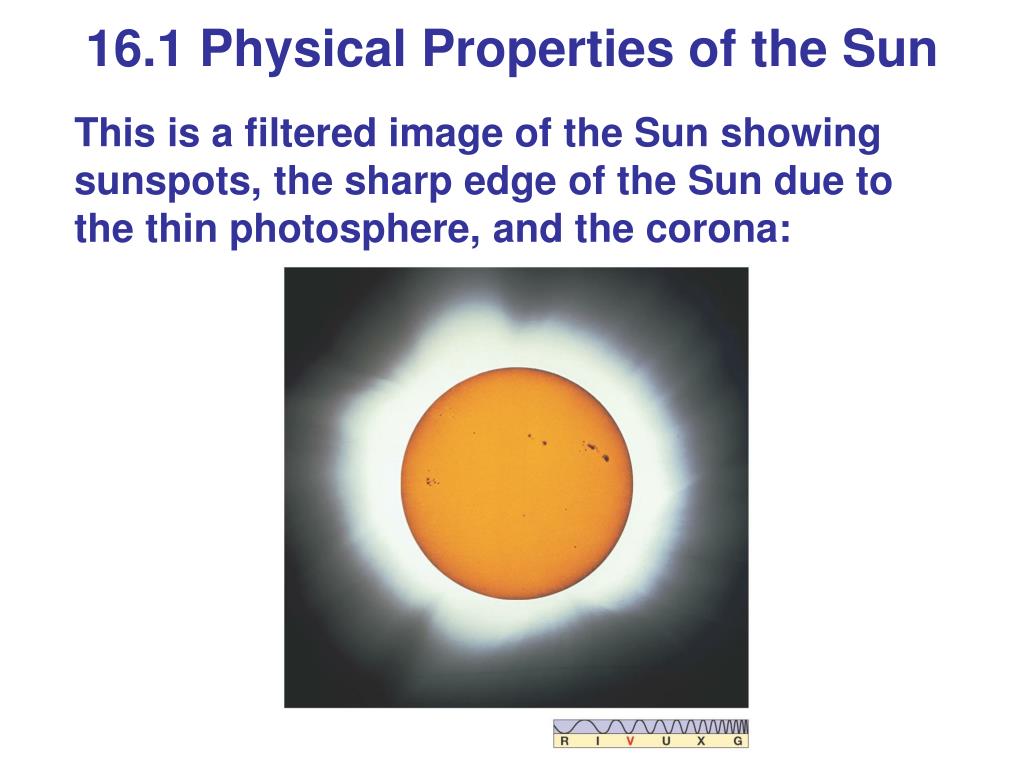 16.1 Physical Properties of the Sun

This is a filtered image of the Sun showing sunspots, the sharp edge of the Sun due to the thin photosphere, and the corona:

R I V U X G